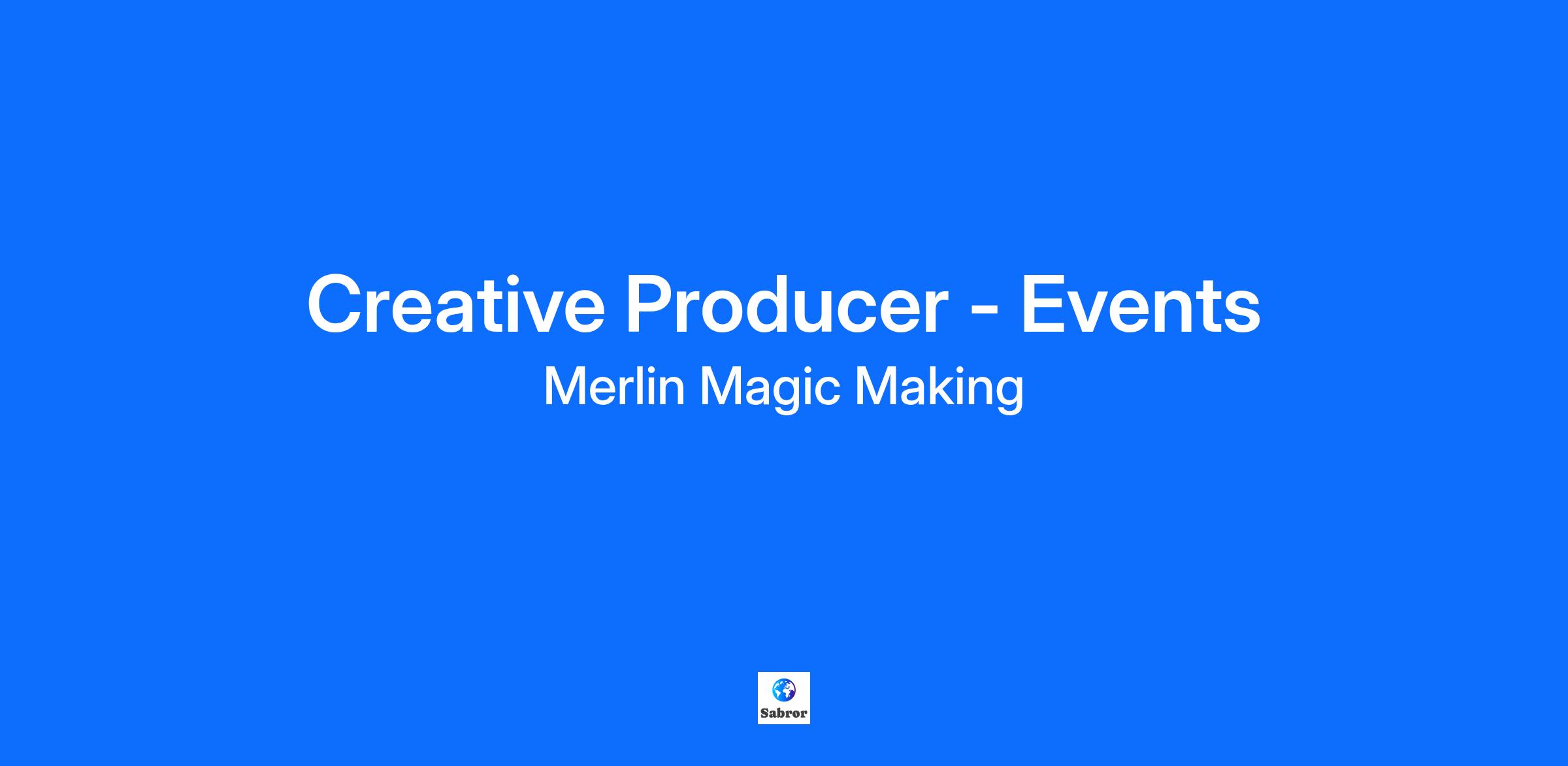 Creative Producer - Events

Merlin Magic Making

Sabror